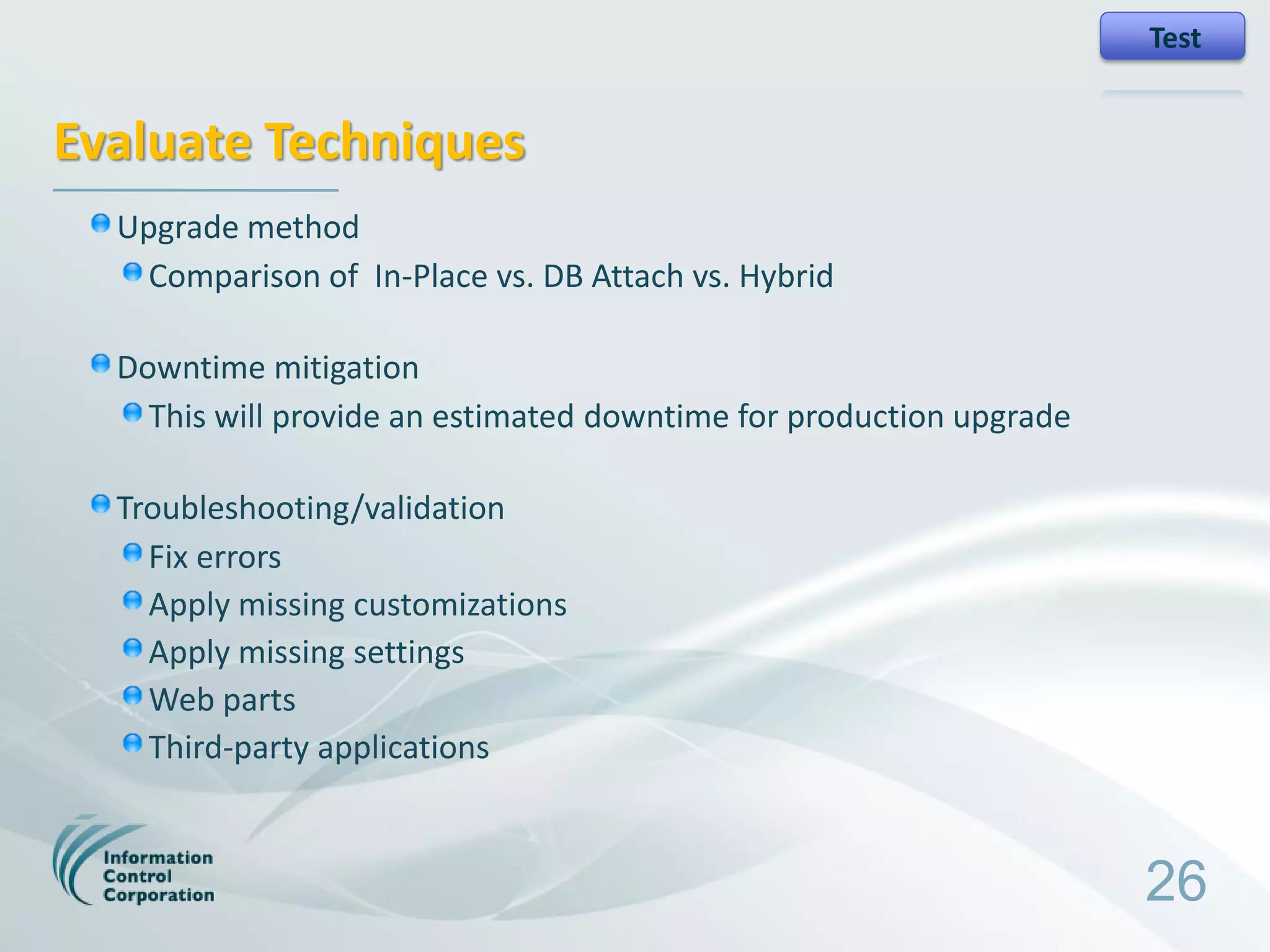 Test

Evaluate Techniques

Upgrade method

Comparison of In-Place vs. DB Attach vs. Hybrid

Downtime mitigation

This will provide an estimated downtime for production upgrade

Troubleshooting/validation

Fix errors

Apply missing customizations

Apply missing settings

Web parts

Third-party applications

Information Control Corporation

26